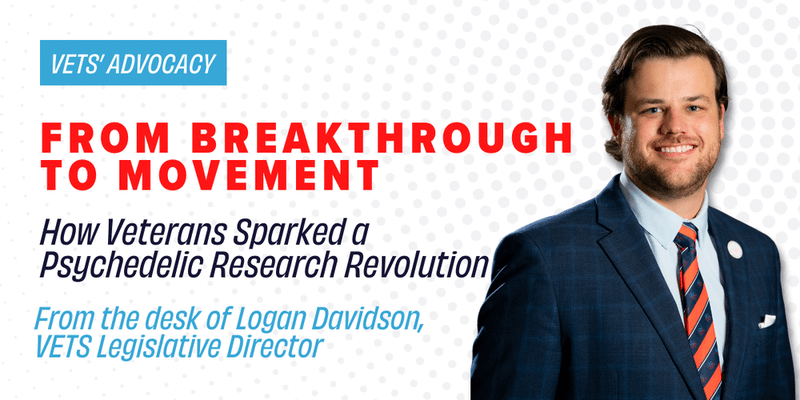 VETS' ADVOCACY

FROM BREAKTHROUGH TO MOVEMENT

How Veterans Sparked a Psychedelic Research Revolution

From the desk of Logan Davidson, VETS Legislative Director